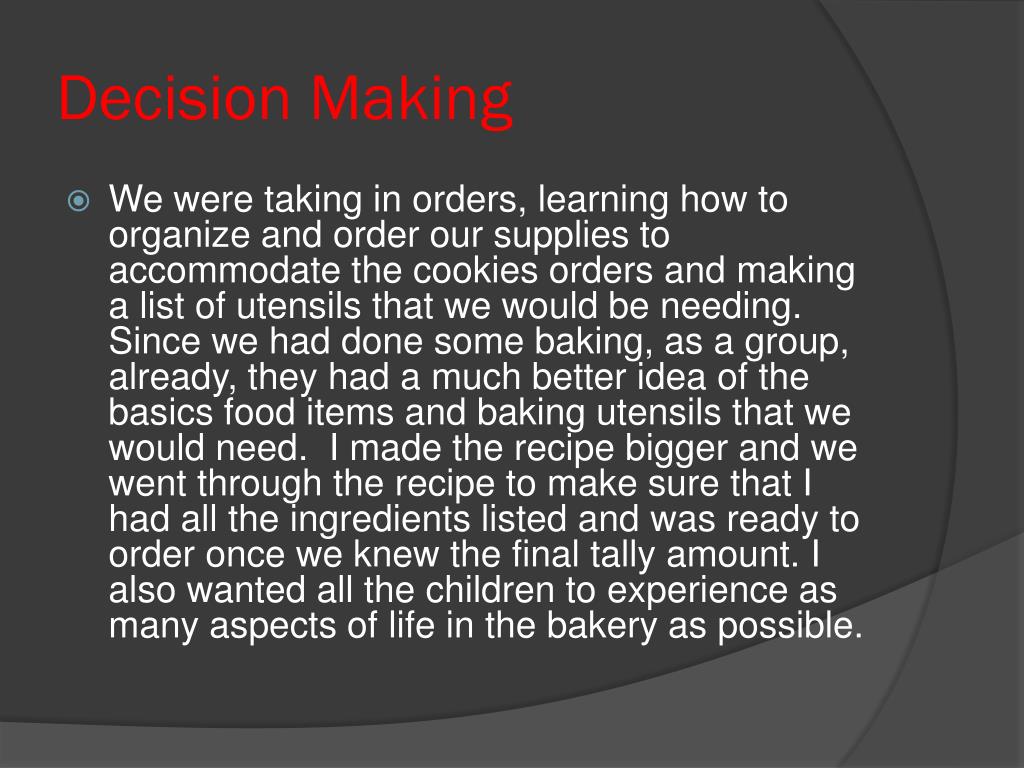 Decision Making

We were taking in orders, learning how to organize and order our supplies to accommodate the cookies orders and making a list of utensils that we would be needing. Since we had done some baking, as a group, already, they had a much better idea of the basics food items and baking utensils that we would need. I made the recipe bigger and we went through the recipe to make sure that I had all the ingredients listed and was ready to order once we knew the final tally amount. I also wanted all the children to experience as many aspects of life in the bakery as possible.